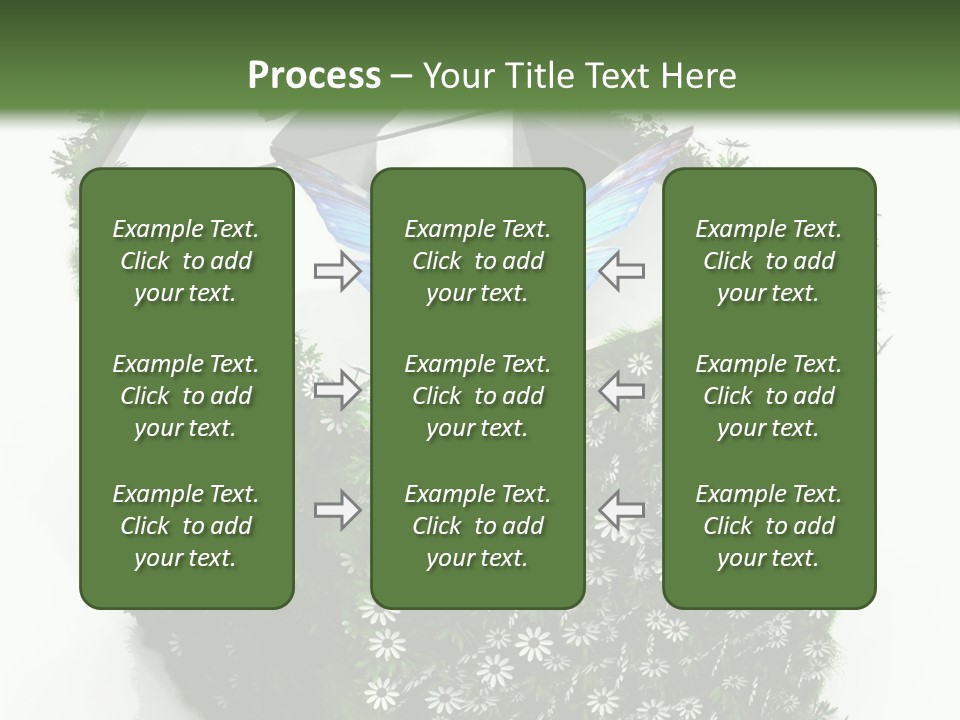 Process – Your Title Text Here

Example Text. Click to add your text.

Example Text. Click to add your text.

Example Text. Click to add your text.

Example Text. Click to add your text.

Example Text. Click to add your text.

Example Text. Click to add your text.

Example Text. Click to add your text.

Example Text. Click to add your text.

Example Text. Click to add your text.